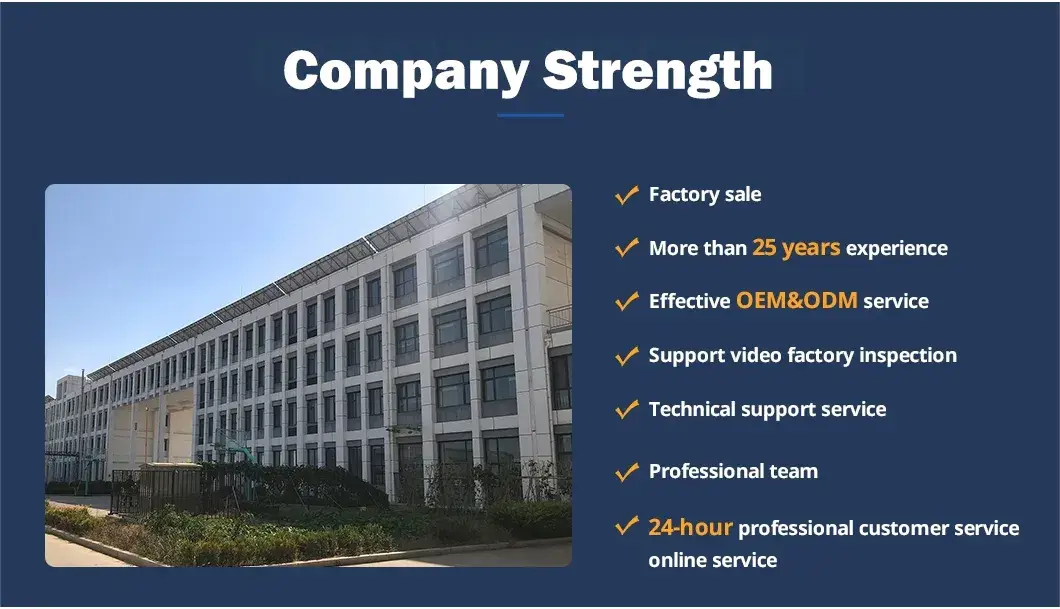 Company Strength

Factory sale

More than 25 years experience

Effective OEM&ODM service

Support video factory inspection

Technical support service

Professional team

24-hour professional customer service online service